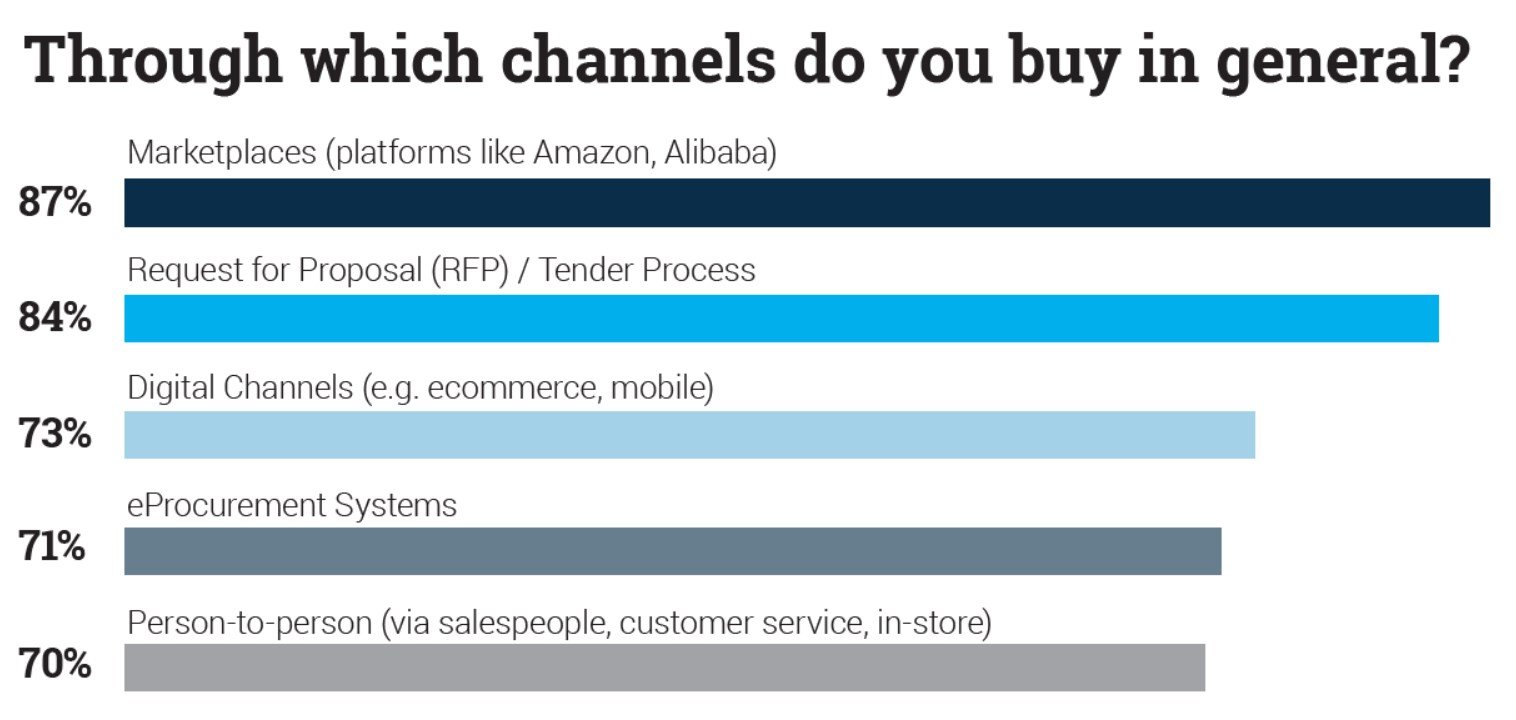 Through which channels do you buy in general?

Marketplaces (platforms like Amazon, Alibaba)
87%

Request for Proposal (RFP) / Tender Process
84%

Digital Channels (e.g. ecommerce, mobile)
73%

eProcurement Systems
71%

Person-to-person (via salespeople, customer service, in-store)
70%